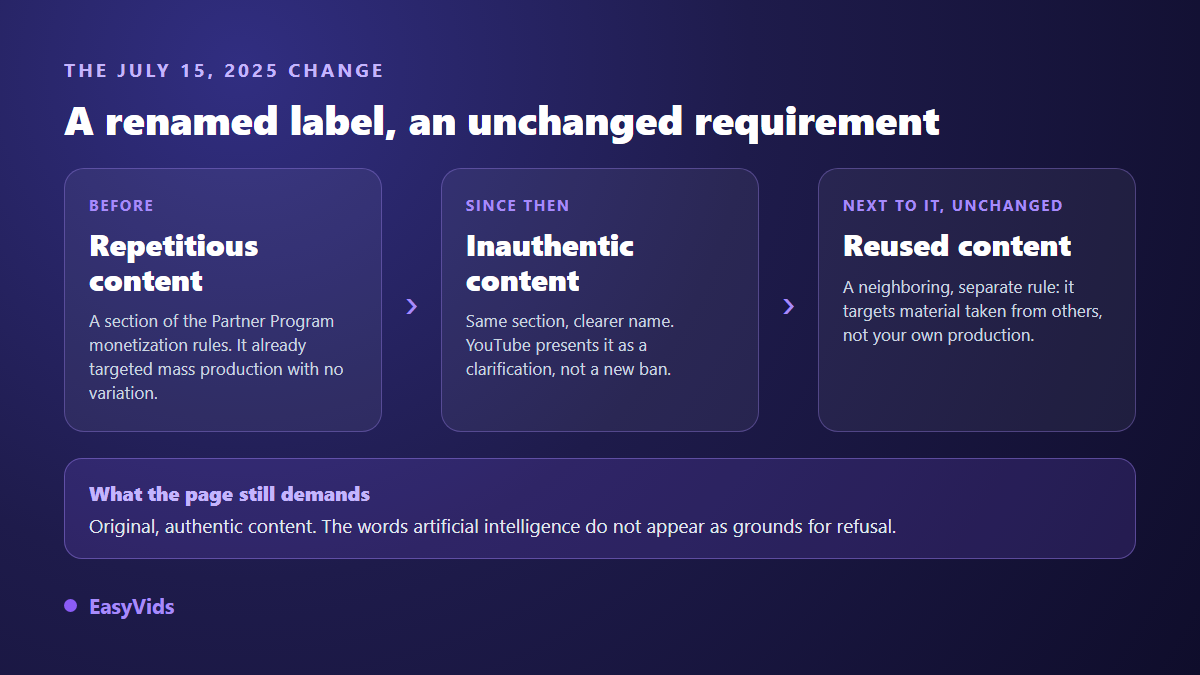 THE JULY 15, 2025 CHANGE

A renamed label, an unchanged requirement

BEFORE

Repetitious content

A section of the Partner Program monetization rules. It already targeted mass production with no variation.

›

SINCE THEN

Inauthentic content

Same section, clearer name. YouTube presents it as a clarification, not a new ban.

›

NEXT TO IT, UNCHANGED

Reused content

A neighboring, separate rule: it targets material taken from others, not your own production.

What the page still demands

Original, authentic content. The words artificial intelligence do not appear as grounds for refusal.

EasyVids